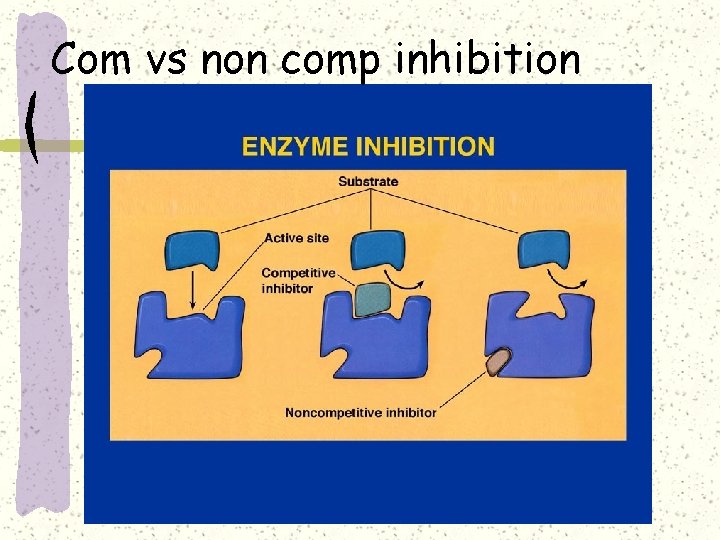 Com vs non comp inhibition

ENZYME INHIBITION

Substrate

Active site

Competitive inhibitor

Noncompetitive inhibitor